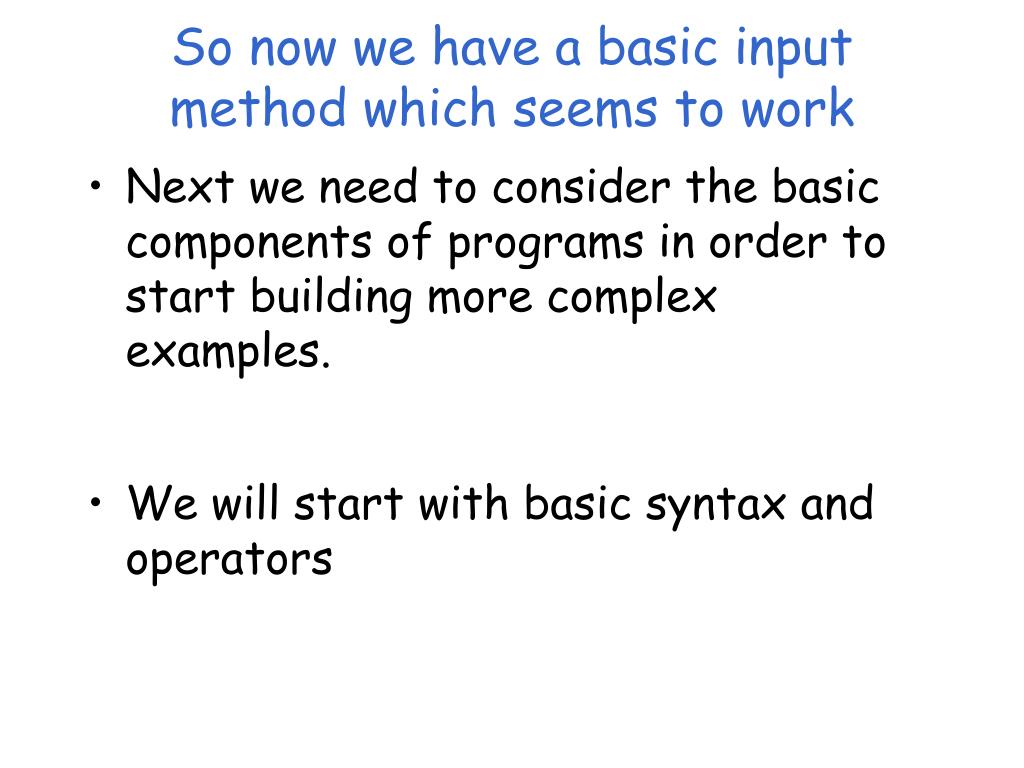 So now we have a basic input method which seems to work

• Next we need to consider the basic components of programs in order to start building more complex examples.

• We will start with basic syntax and operators